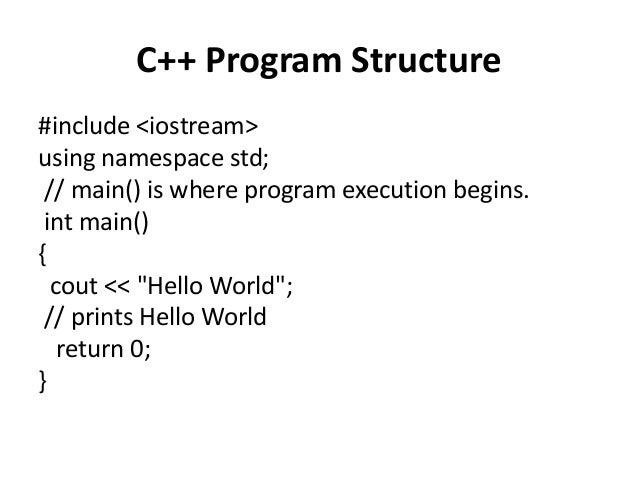 C++ Program Structure

#include <iostream>
using namespace std;
// main() is where program execution begins.
int main()
{
cout << "Hello World";
// prints Hello World
return 0;
}